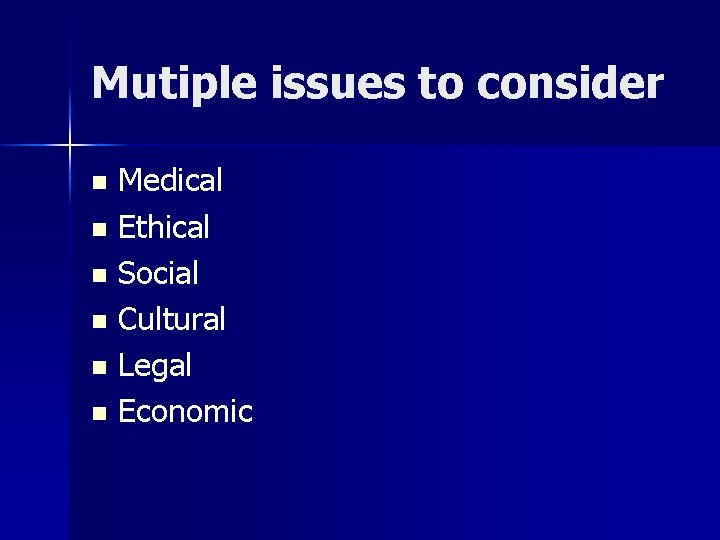 Mutiple issues to consider

- Medical
- Ethical
- Social
- Cultural
- Legal
- Economic